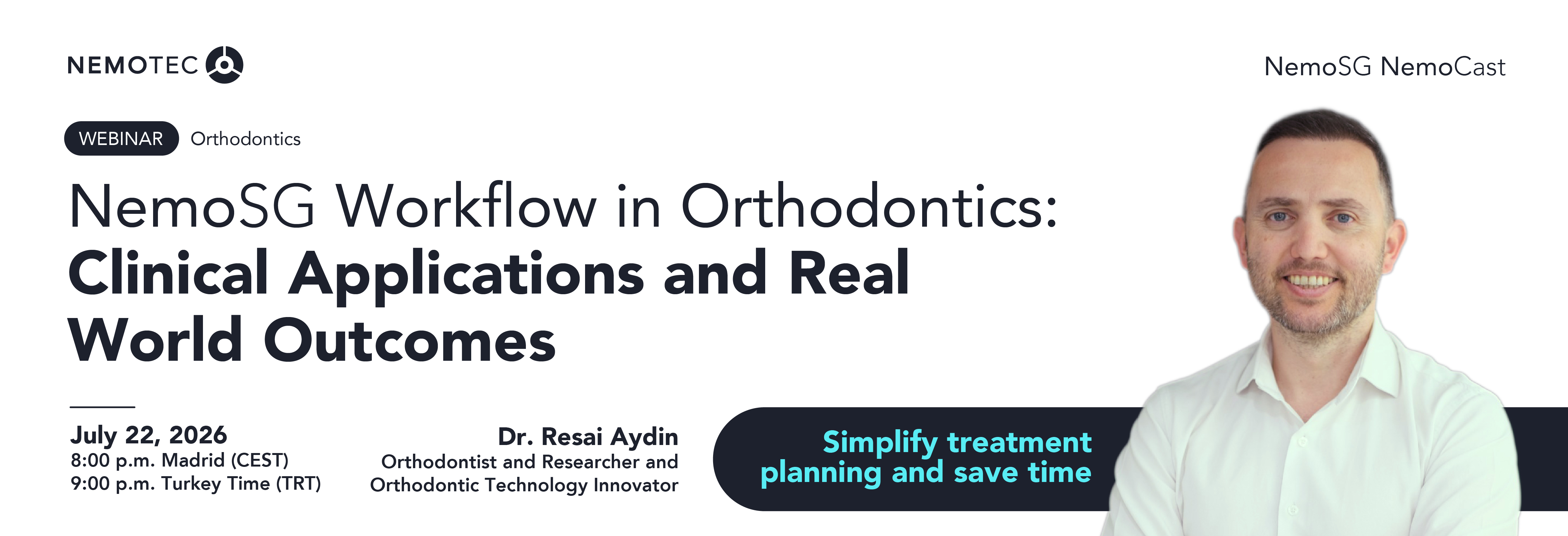 NEMOTEC

NemoSG NemoCast

WEBINAR Orthodontics

NemoSG Workflow in Orthodontics: Clinical Applications and Real World Outcomes

July 22, 2026
8:00 p.m. Madrid (CEST)
9:00 p.m. Turkey Time (TRT)

Dr. Resai Aydin
Orthodontist and Researcher and
Orthodontic Technology Innovator

Simplify treatment planning and save time